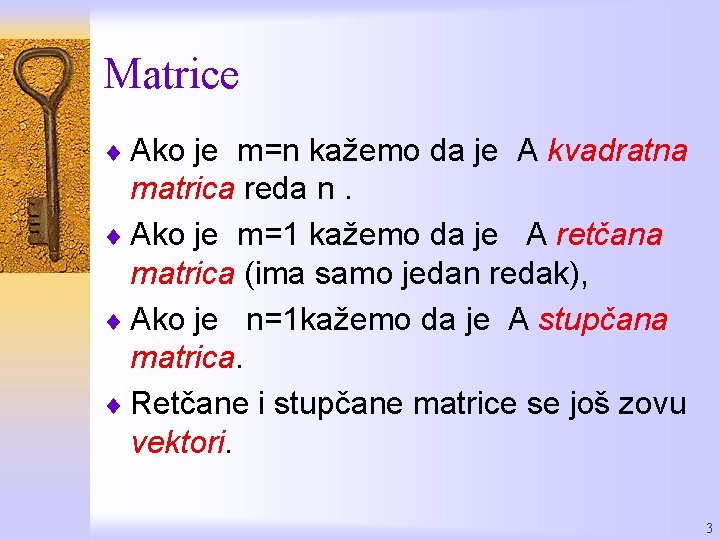 Matrice

♦ Ako je m=n kažemo da je A kvadratna matrica reda n .

♦ Ako je m=1 kažemo da je A retčana matrica (ima samo jedan redak),

♦ Ako je n=1kažemo da je A stupčana matrica.

♦ Retčane i stupčane matrice se još zovu vektori.

3